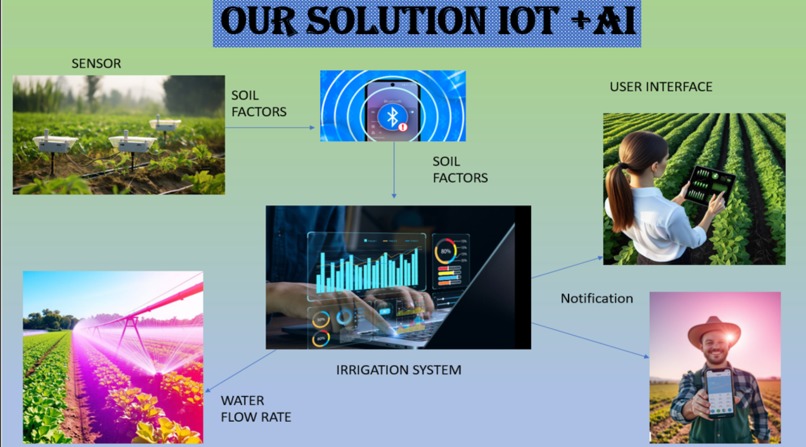 OUR SOLUTION IOT +AI

SENSOR

SOIL FACTORS

SOIL FACTORS

USER INTERFACE

80%

Notification

IRRIGATION SYSTEM

WATER FLOW RATE